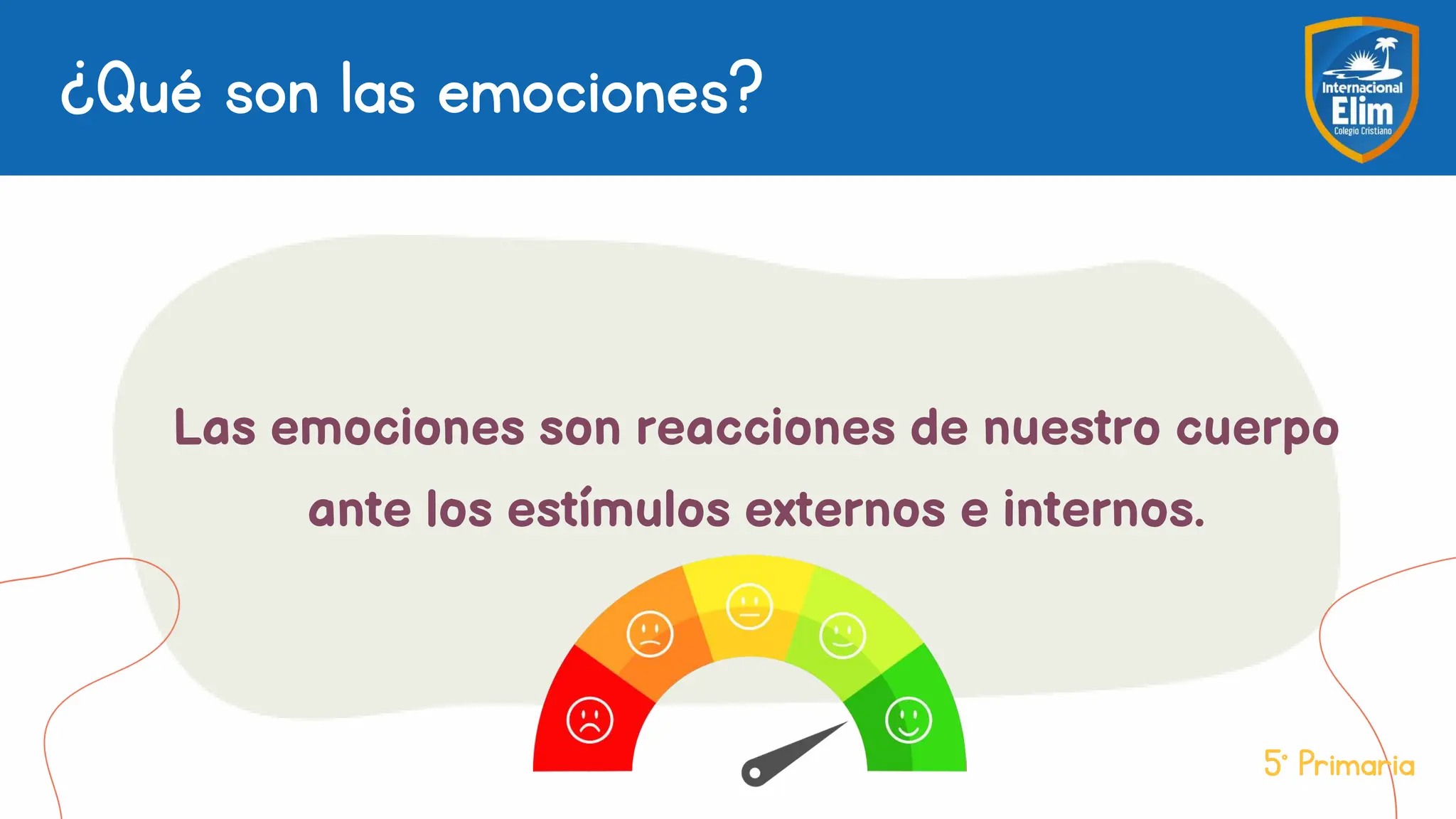 ¿Qué son las emociones?

Internacional
Elim
Colegio Cristiano

Las emociones son reacciones de nuestro cuerpo ante los estímulos externos e internos.

5° Primaria